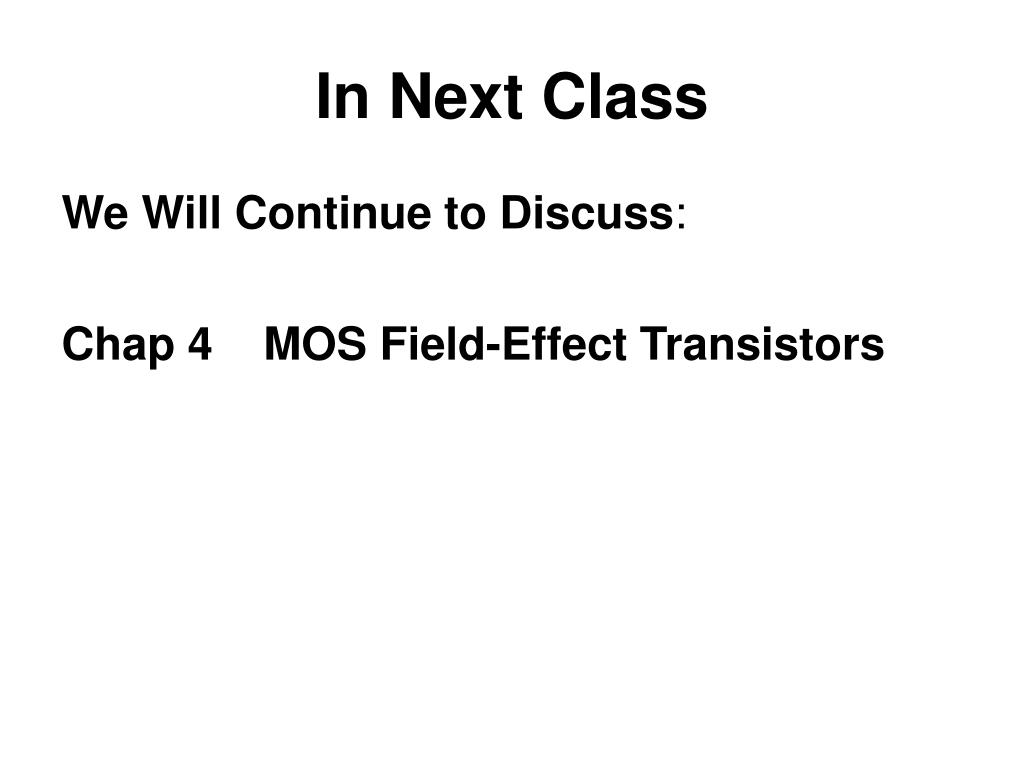 In Next Class

We Will Continue to Discuss:

Chap 4 MOS Field-Effect Transistors